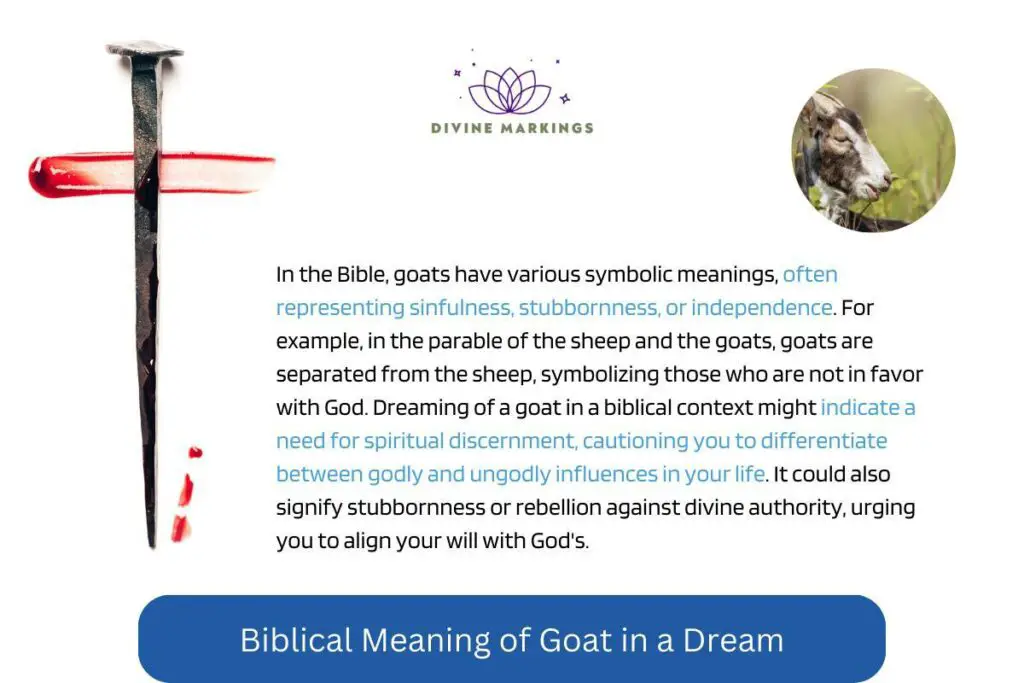 DIVINE MARKINGS

In the Bible, goats have various symbolic meanings, often representing sinfulness, stubbornness, or independence. For example, in the parable of the sheep and the goats, goats are separated from the sheep, symbolizing those who are not in favor with God. Dreaming of a goat in a biblical context might indicate a need for spiritual discernment, cautioning you to differentiate between godly and ungodly influences in your life. It could also signify stubbornness or rebellion against divine authority, urging you to align your will with God's.

Biblical Meaning of Goat in a Dream